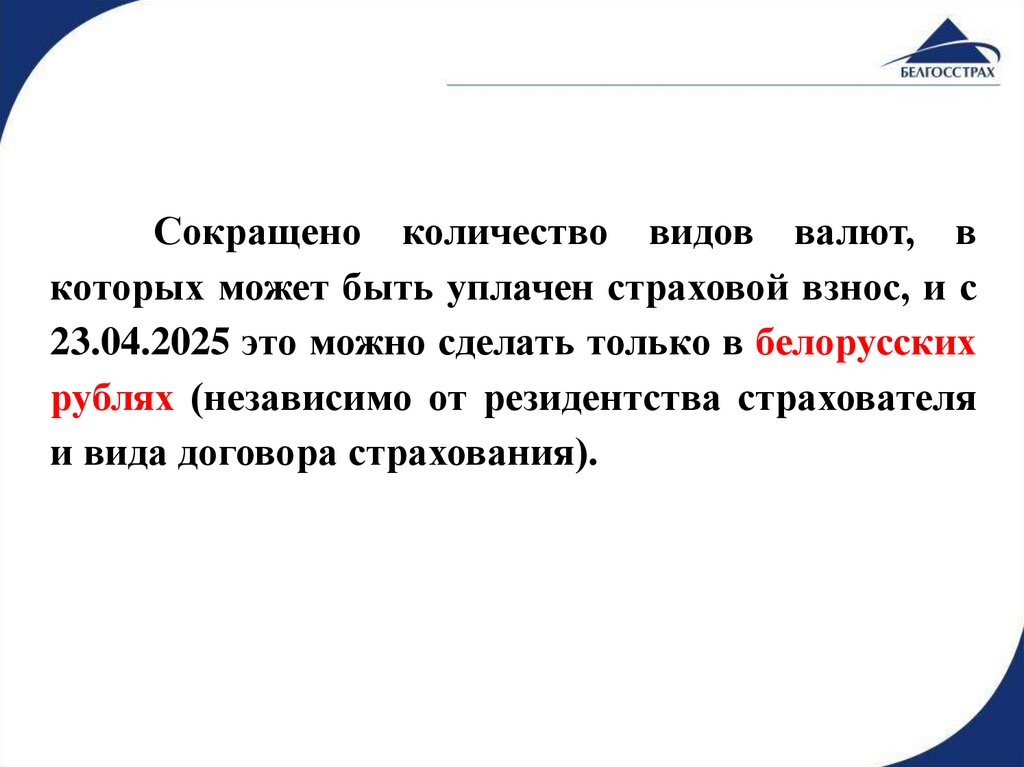 БЕЛГОССТРАХ

Сокращено количество видов валют, в которых может быть уплачен страховой взнос, и с 23.04.2025 это можно сделать только в белорусских рублях (независимо от резидентства страхователя и вида договора страхования).